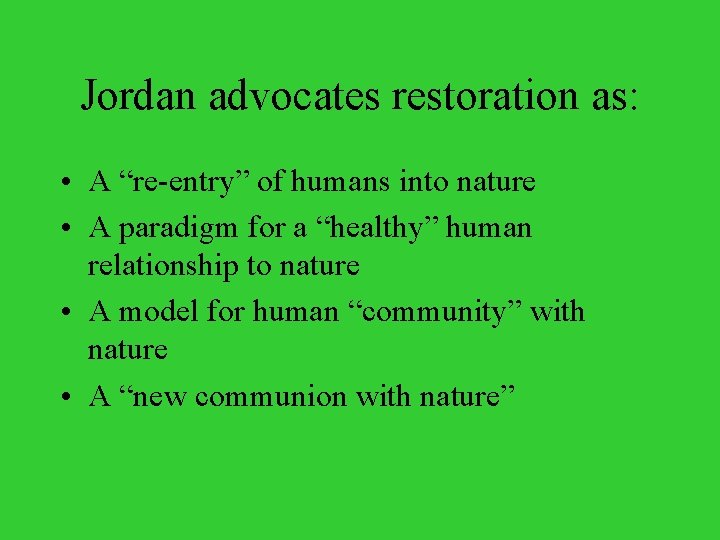 Jordan advocates restoration as:

• A “re-entry” of humans into nature
• A paradigm for a “healthy” human relationship to nature
• A model for human “community” with nature
• A “new communion with nature”